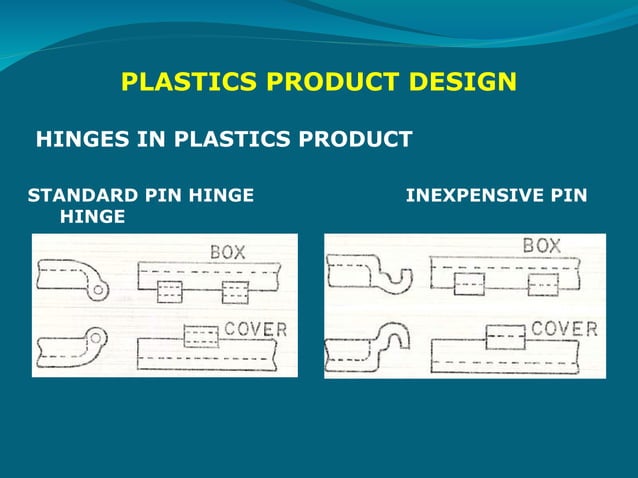 PLASTICS PRODUCT DESIGN

HINGES IN PLASTICS PRODUCT

STANDARD PIN HINGE INEXPENSIVE PIN HINGE

BOX

COVER

BOX

COVER